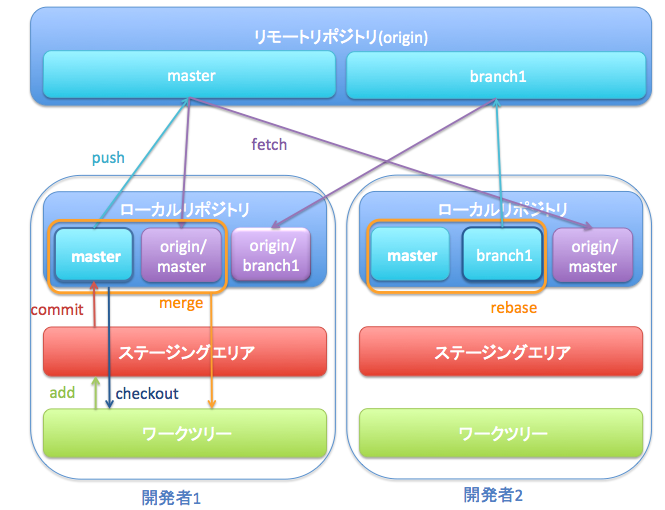 リモートリポジトリ(origin)

master

branch1

push

fetch

ローカルリポジトリ

master

origin/ master

origin/ branch1

commit

merge

ステージングエリア

add

checkout

ワークツリー

開発者1

ローカルリポジトリ

master

branch1

origin/ master

rebase

ステージングエリア

ワークツリー

開発者2